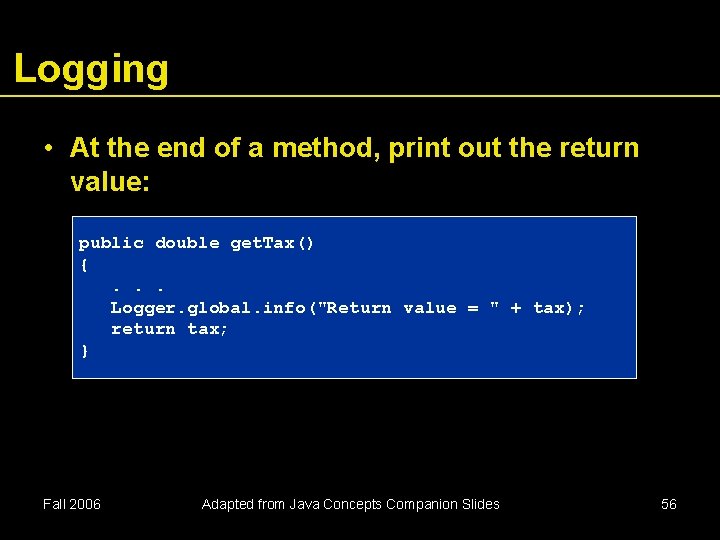 Logging

• At the end of a method, print out the return value:

public double getTax()
{
   . . .
   Logger.global.info("Return value = " + tax);
   return tax;
}

Fall 2006

Adapted from Java Concepts Companion Slides

56